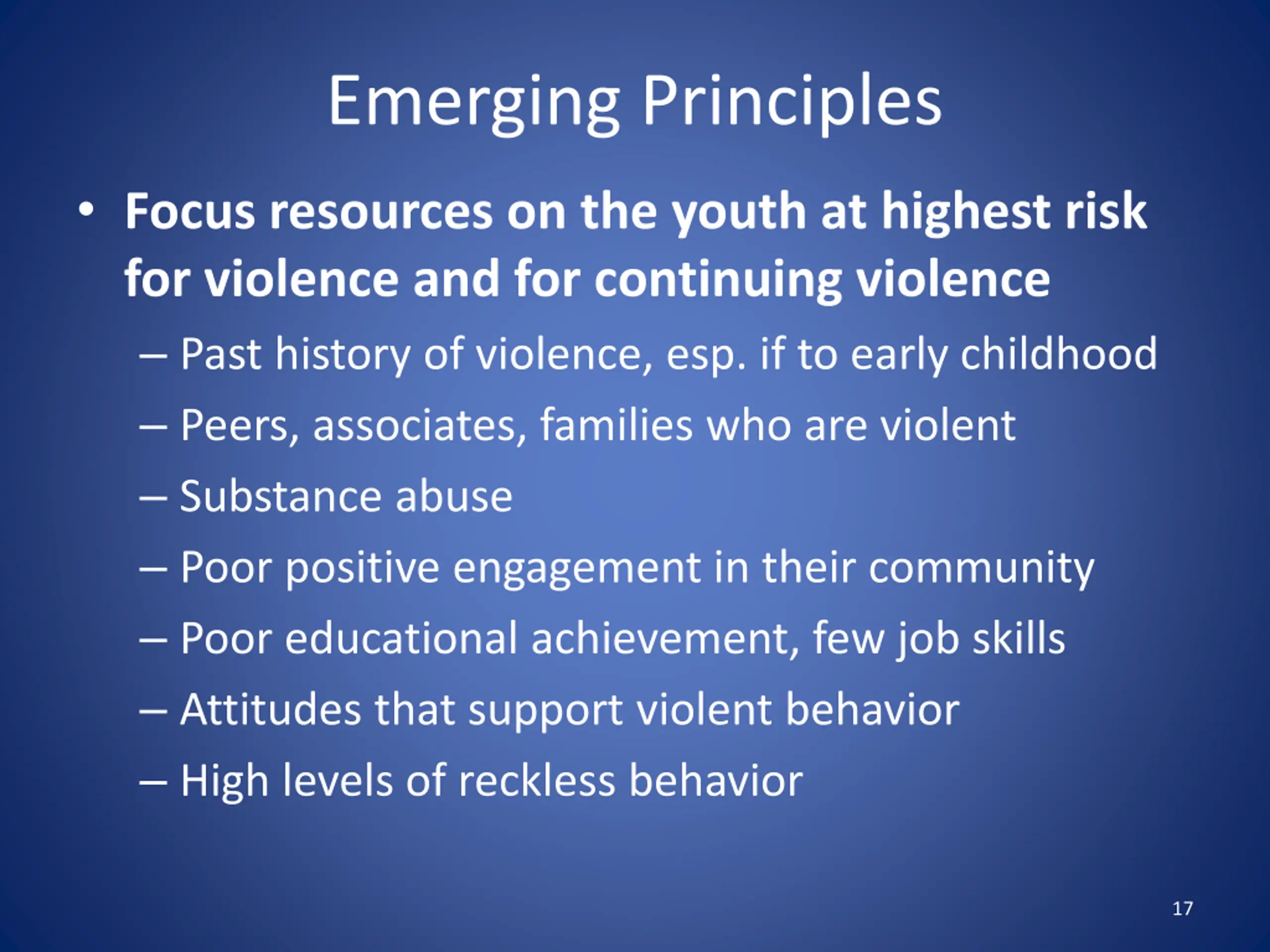 Emerging Principles

• Focus resources on the youth at highest risk for violence and for continuing violence

– Past history of violence, esp. if to early childhood
– Peers, associates, families who are violent
– Substance abuse
– Poor positive engagement in their community
– Poor educational achievement, few job skills
– Attitudes that support violent behavior
– High levels of reckless behavior

17